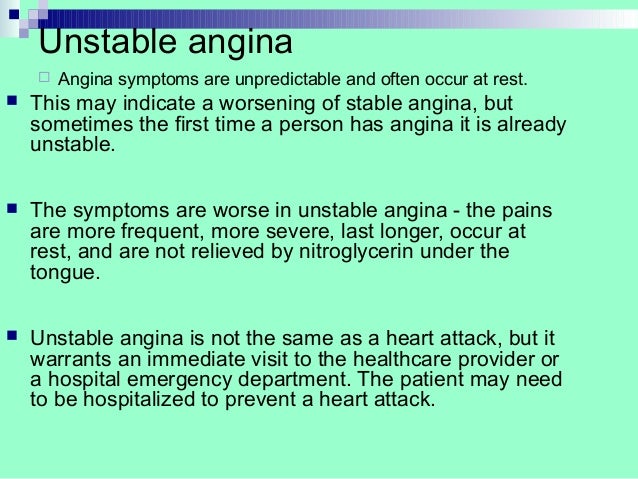 Unstable angina

Angina symptoms are unpredictable and often occur at rest.

This may indicate a worsening of stable angina, but sometimes the first time a person has angina it is already unstable.

The symptoms are worse in unstable angina - the pains are more frequent, more severe, last longer, occur at rest, and are not relieved by nitroglycerin under the tongue.

Unstable angina is not the same as a heart attack, but it warrants an immediate visit to the healthcare provider or a hospital emergency department. The patient may need to be hospitalized to prevent a heart attack.